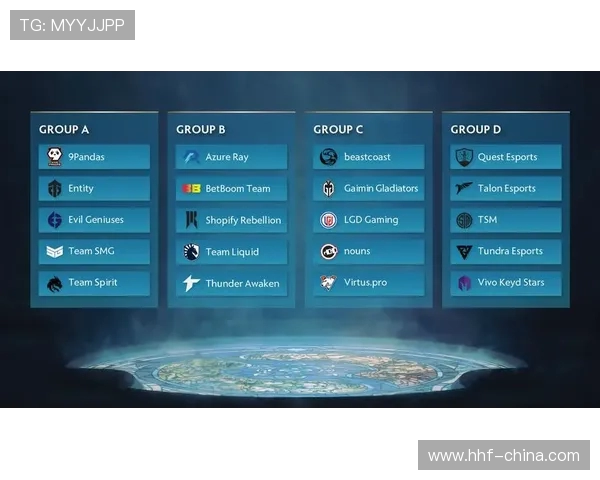 TG: MYYJJPP

GROUP A
9Pandas
Entity
Evil Geniuses
Team SMG
Team Spirit

GROUP B
Azure Ray
BetBoom Team
Shopify Rebellion
Team Liquid
Thunder Awaken

GROUP C
beastcoast
Gaimin Gladiators
LGD Gaming
nouns
Virtus.pro

GROUP D
Quest Esports
Talon Esports
TSM
Tundra Esports
Vivo Keyd Stars

www.hhf-china.com